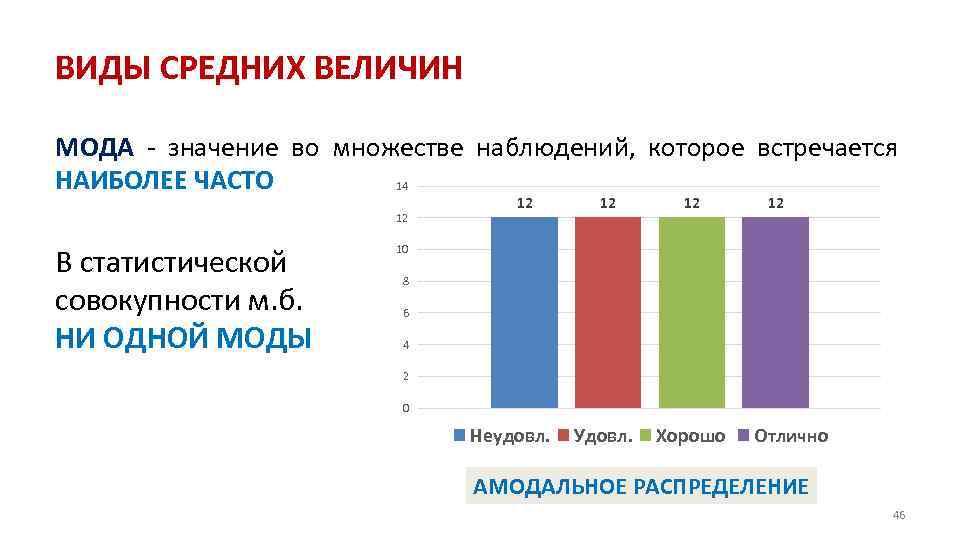 ВИДЫ СРЕДНИХ ВЕЛИЧИН

МОДА - значение во множестве наблюдений, которое встречается НАИБОЛЕЕ ЧАСТО

В статистической совокупности м.б. НИ ОДНОЙ МОДЫ

14
12
10
8
6
4
2
0

12 12 12 12

Неудовл. Удовл. Хорошо Отлично

АМОДАЛЬНОЕ РАСПРЕДЕЛЕНИЕ

46